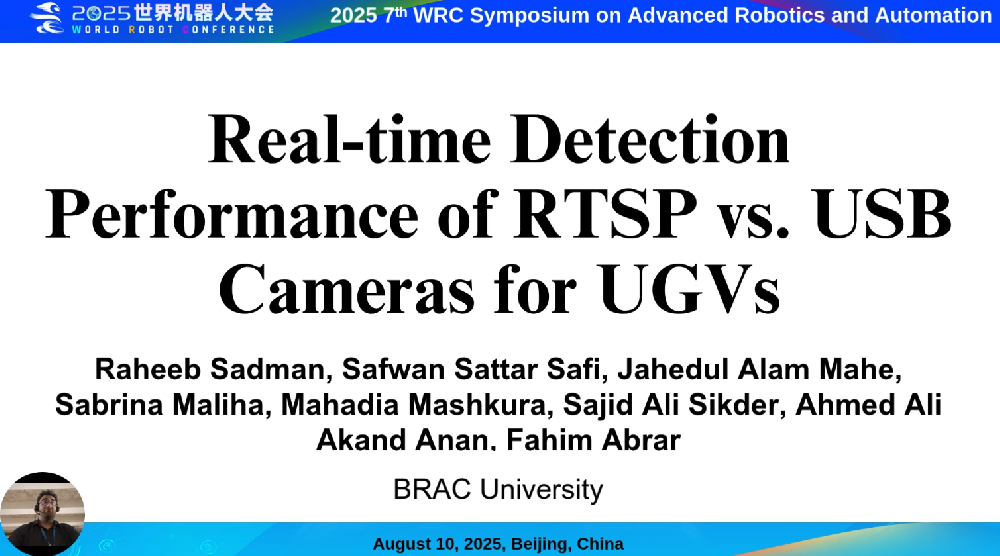 2025世界机器人大会
WORLD ROBOT CONFERENCE

2025 7$^{th}$ WRC Symposium on Advanced Robotics and Automation

Real-time Detection Performance of RTSP vs. USB Cameras for UGVs

Raheeb Sadman, Safwan Sattar Safi, Jahedul Alam Mahe, Sabrina Maliha, Mahadia Mashkura, Sajid Ali Sikder, Ahmed Ali Akand Anan, Fahim Abrar

BRAC University

August 10, 2025, Beijing, China